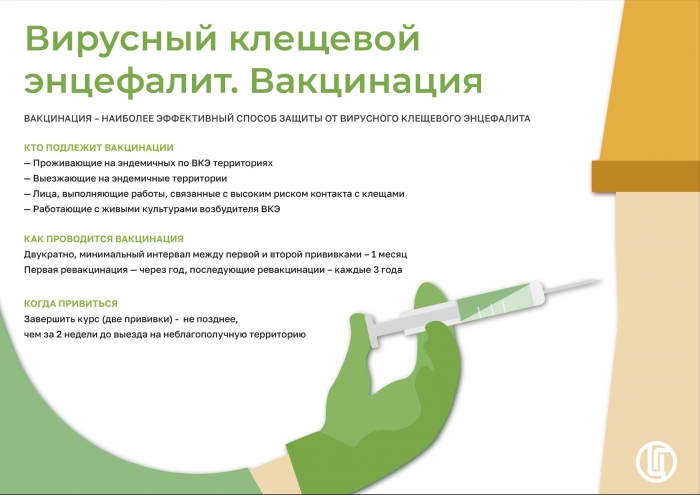 Вирусный клещевой энцефалит. Вакцинация

ВАКЦИНАЦИЯ – НАИБОЛЕЕ ЭФФЕКТИВНЫЙ СПОСОБ ЗАЩИТЫ ОТ ВИРУСНОГО КЛЕЩЕВОГО ЭНЦЕФАЛИТА

КТО ПОДЛЕЖИТ ВАКЦИНАЦИИ
— Проживающие на эндемичных по ВКЭ территориях
— Выезжающие на эндемичные территории
— Лица, выполняющие работы, связанные с высоким риском контакта с клещами
— Работающие с живыми культурами возбудителя ВКЭ

КАК ПРОВОДИТСЯ ВАКЦИНАЦИЯ
Двукратно, минимальный интервал между первой и второй прививками – 1 месяц
Первая ревакцинация — через год, последующие ревакцинации – каждые 3 года

КОГДА ПРИВИТЬСЯ
Завершить курс (две прививки) - не позднее, чем за 2 недели до выезда на неблагополучную территорию